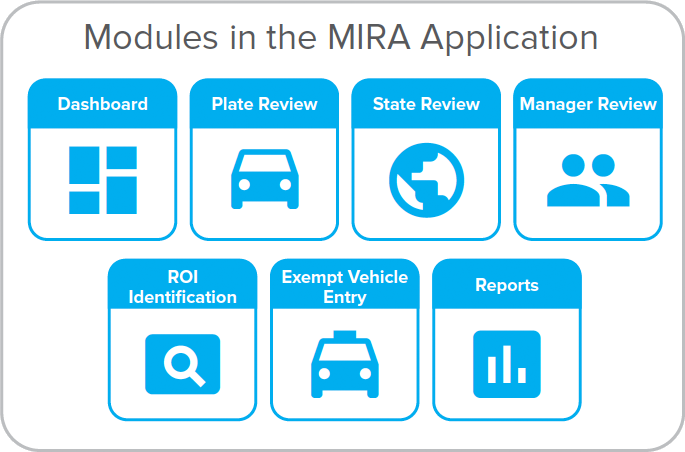 Modules in the MIRA Application

Dashboard

Plate Review

State Review

Manager Review

ROI Identification

Exempt Vehicle Entry

Reports